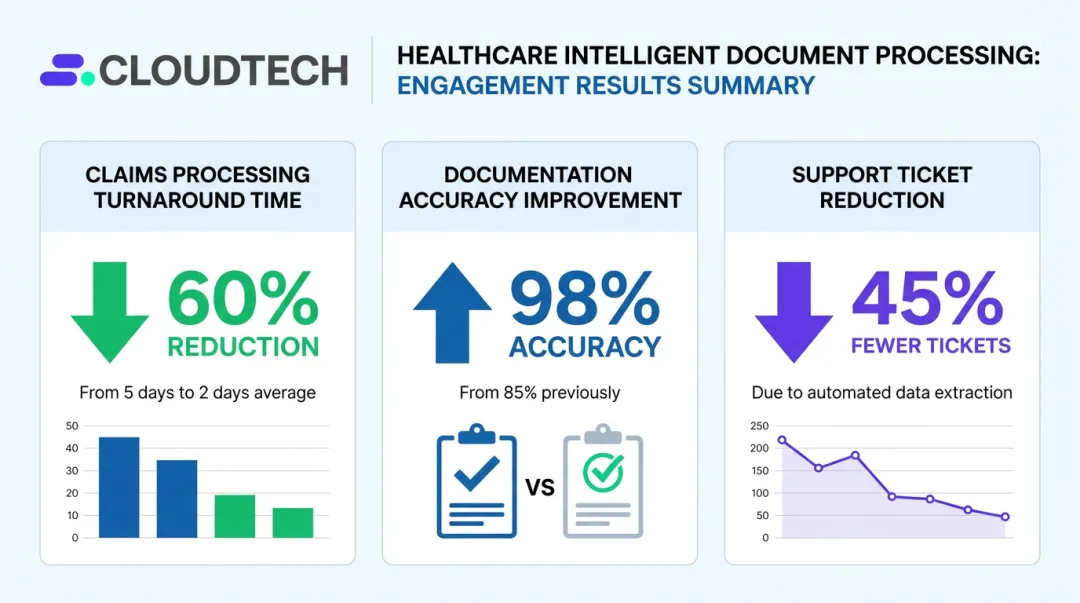 CLOUDTECH

HEALTHCARE INTELLIGENT DOCUMENT PROCESSING: ENGAGEMENT RESULTS SUMMARY

CLAIMS PROCESSING TURNAROUND TIME

60% REDUCTION

From 5 days to 2 days average

50
40
30
20
10
0

DOCUMENTATION ACCURACY IMPROVEMENT

98% ACCURACY

From 85% previously

VS

SUPPORT TICKET REDUCTION

45% FEWER TICKETS

Due to automated data extraction

250
200
150
100
50
0